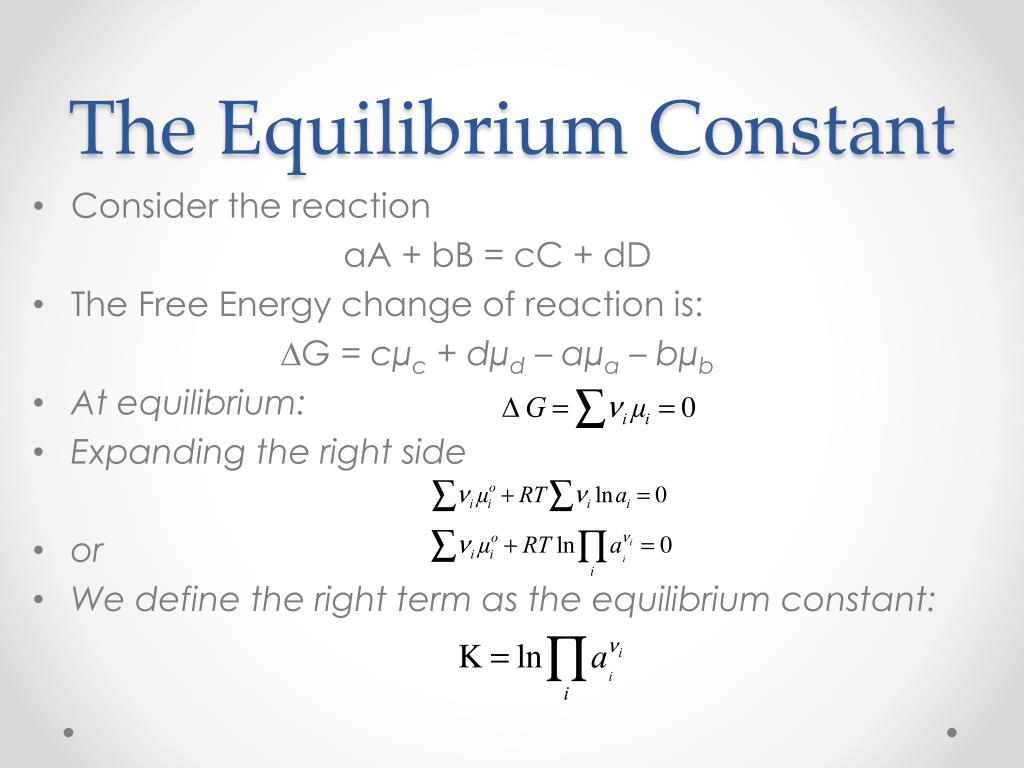 The Equilibrium Constant

• Consider the reaction

aA + bB = cC + dD

• The Free Energy change of reaction is:

$\Delta G = c\mu_c + d\mu_d - a\mu_a - b\mu_b$

• At equilibrium:

$\Delta G = \sum \nu_i \mu_i = 0$

• Expanding the right side

$\sum \nu_i \mu_i^o + RT \sum \nu_i \ln a_i = 0$

• or

$\sum \nu_i \mu_i^o + RT \ln \prod_i a_i^{\nu_i} = 0$

• We define the right term as the equilibrium constant:

$K = \ln \prod_i a_i^{\nu_i}$